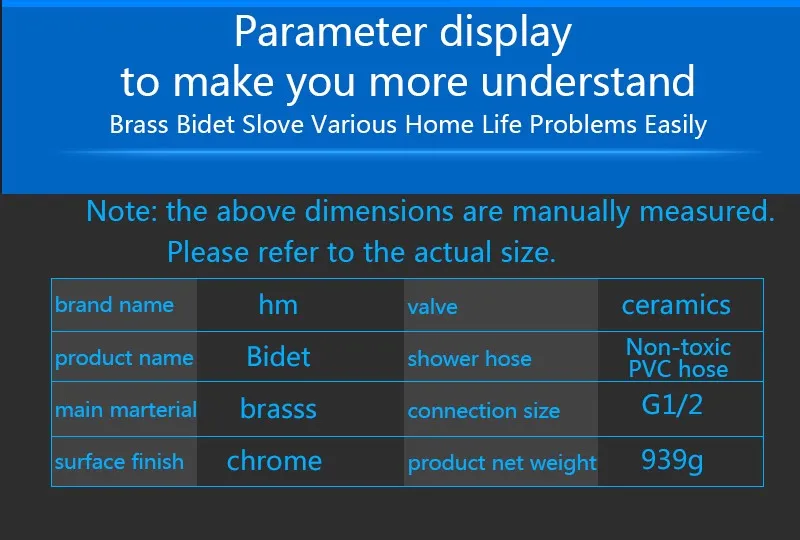 Parameter display
to make you more understand
Brass Bidet Slove Various Home Life Problems Easily

Note: the above dimensions are manually measured.
Please refer to the actual size.

| brand name | hm | valve | ceramics |
|---|---|---|---|
| product name | Bidet | shower hose | Non-toxic PVC hose |
| main marterial | brasss | connection size | G1/2 |
| surface finish | chrome | product net weight | 939g |